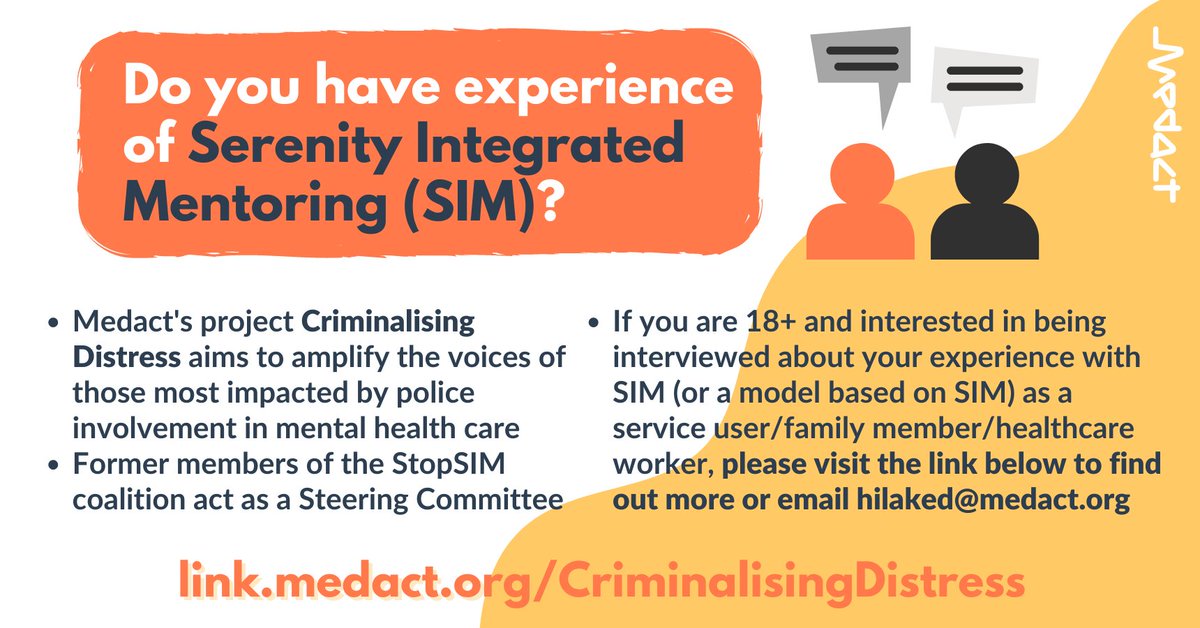 Do you have experience of Serenity Integrated Mentoring (SIM)?

medact

- Medact's project Criminalising Distress aims to amplify the voices of those most impacted by police involvement in mental health care
- Former members of the StopSIM coalition act as a Steering Committee

- If you are 18+ and interested in being interviewed about your experience with SIM (or a model based on SIM) as a service user/family member/healthcare worker, please visit the link below to find out more or email hilaked@medact.org

link.medact.org/CriminalisingDistress